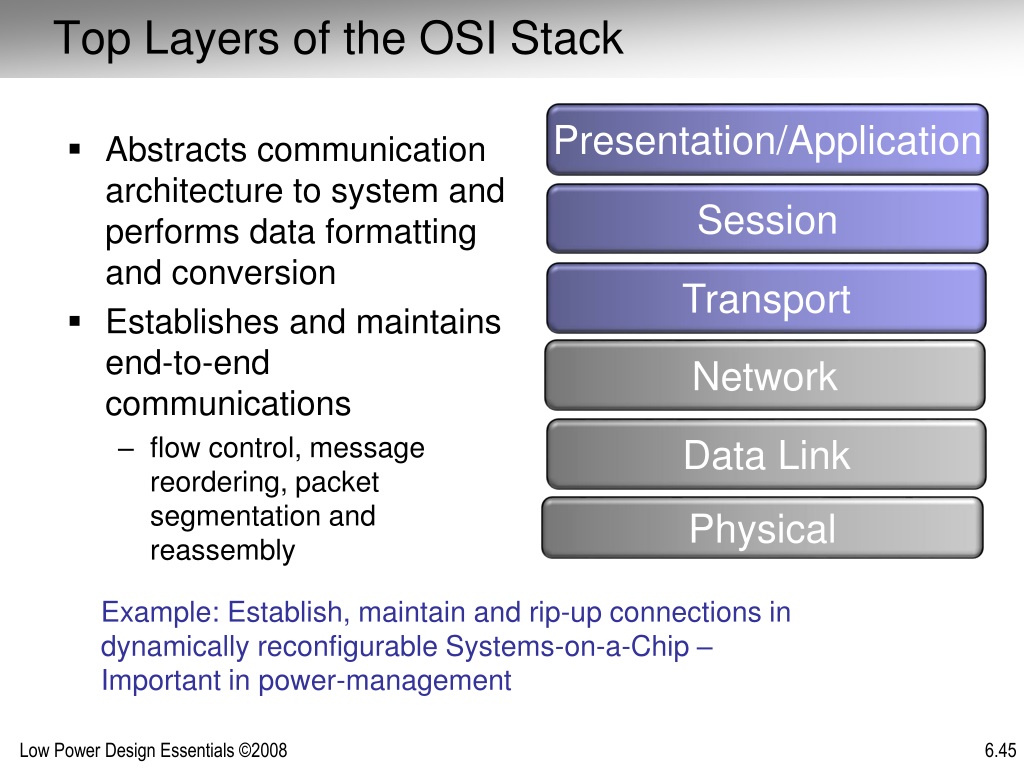 Top Layers of the OSI Stack

▪ Abstracts communication architecture to system and performs data formatting and conversion
▪ Establishes and maintains end-to-end communications
– flow control, message reordering, packet segmentation and reassembly

Presentation/Application
Session
Transport
Network
Data Link
Physical

Example: Establish, maintain and rip-up connections in dynamically reconfigurable Systems-on-a-Chip – Important in power-management

Low Power Design Essentials ©2008

6.45